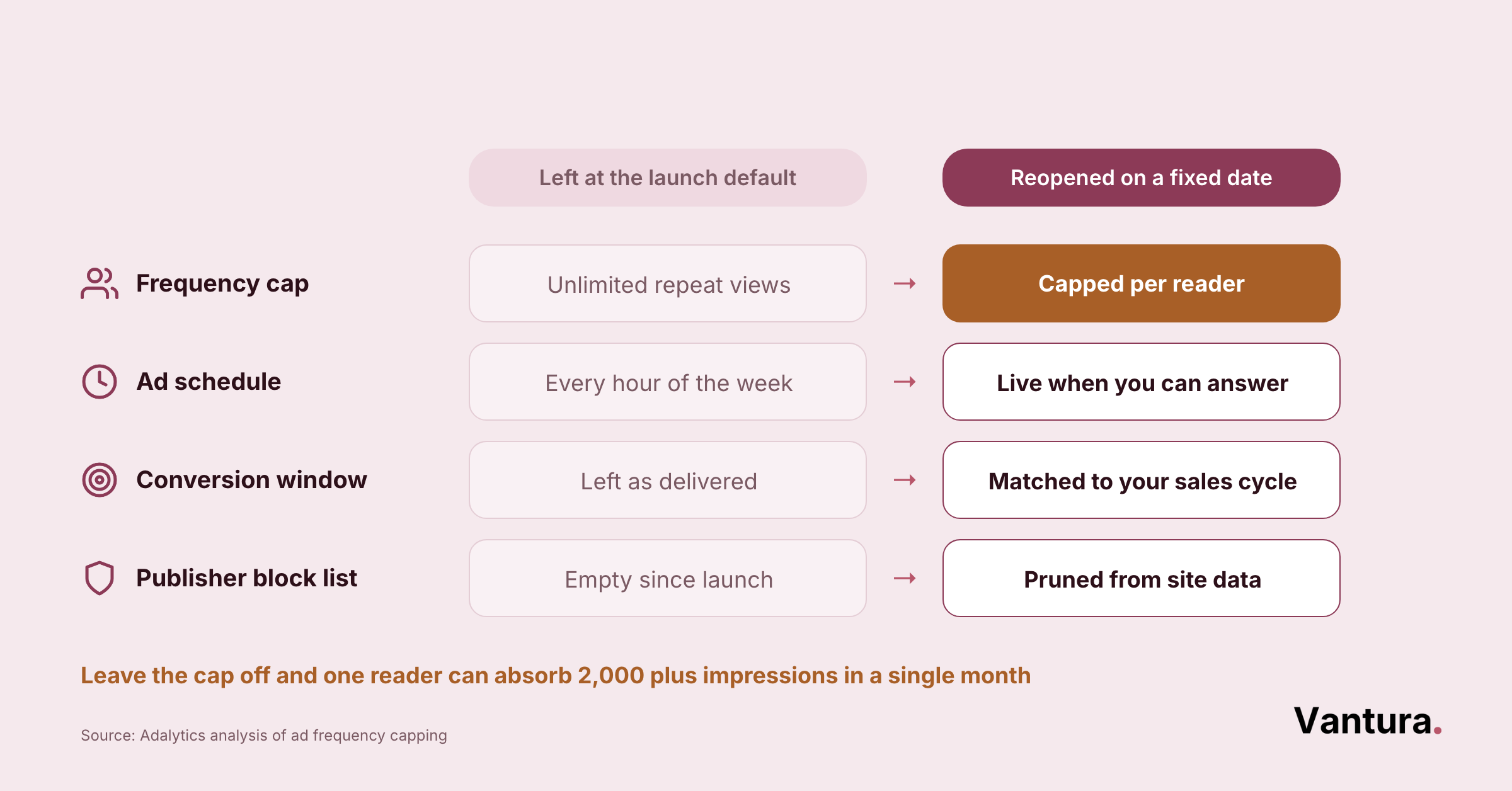 | | Left at the launch default | | Reopened on a fixed date |
|---|---|---|---|
| Frequency cap | Unlimited repeat views | → | Capped per reader |
| Ad schedule | Every hour of the week | → | Live when you can answer |
| Conversion window | Left as delivered | → | Matched to your sales cycle |
| Publisher block list | Empty since launch | → | Pruned from site data |

Leave the cap off and one reader can absorb 2,000 plus impressions in a single month

Source: Adalytics analysis of ad frequency capping

Vantura.